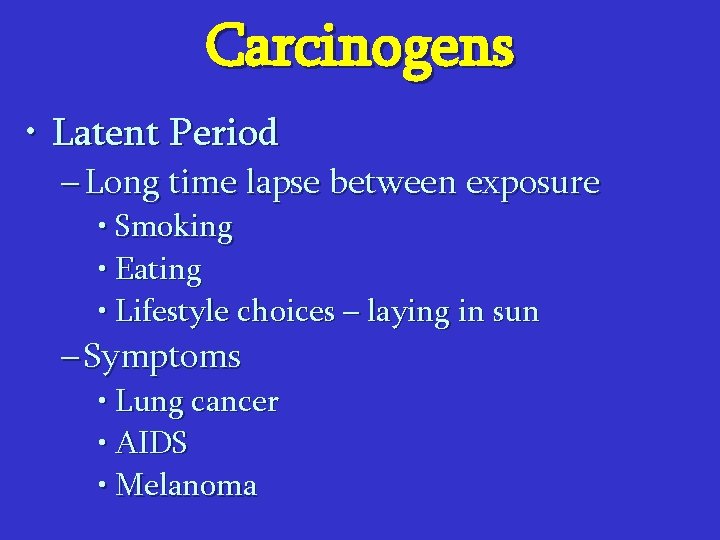 Carcinogens

• Latent Period

– Long time lapse between exposure

• Smoking

• Eating

• Lifestyle choices – laying in sun

– Symptoms

• Lung cancer

• AIDS

• Melanoma